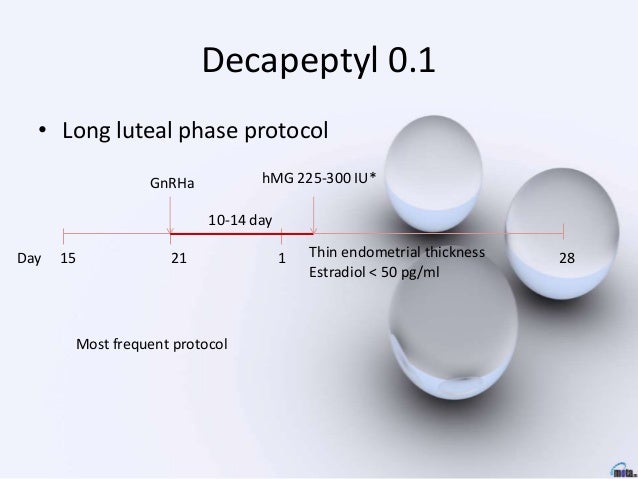 Decapeptyl 0.1

• Long luteal phase protocol

GnRHa

hMG 225-300 IU*

10-14 day

Day 15 21 1 28

Thin endometrial thickness
Estradiol < 50 pg/ml

Most frequent protocol

mota